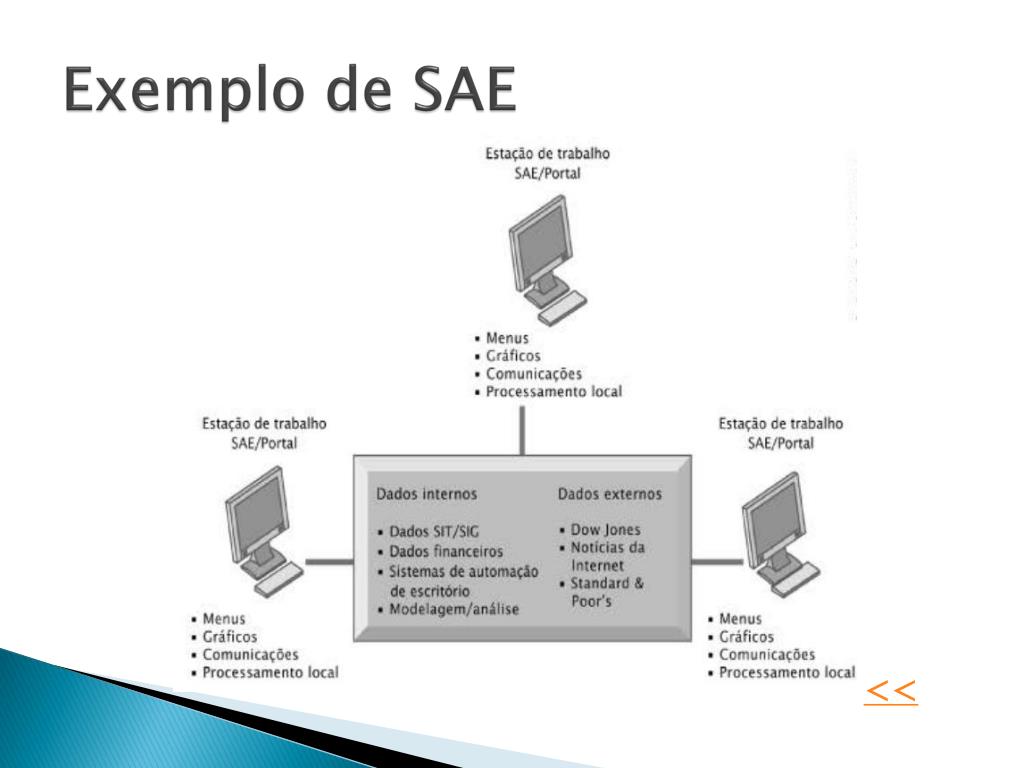 Exemplo de SAE

Estação de trabalho
SAE/Portal

• Menus
• Gráficos
• Comunicações
• Processamento local

Estação de trabalho
SAE/Portal

• Menus
• Gráficos
• Comunicações
• Processamento local

Dados internos

• Dados SIT/SIG
• Dados financeiros
• Sistemas de automação de escritório
• Modelagem/análise

Dados externos

• Dow Jones
• Notícias da Internet
• Standard & Poor's

Estação de trabalho
SAE/Portal

• Menus
• Gráficos
• Comunicações
• Processamento local

<<